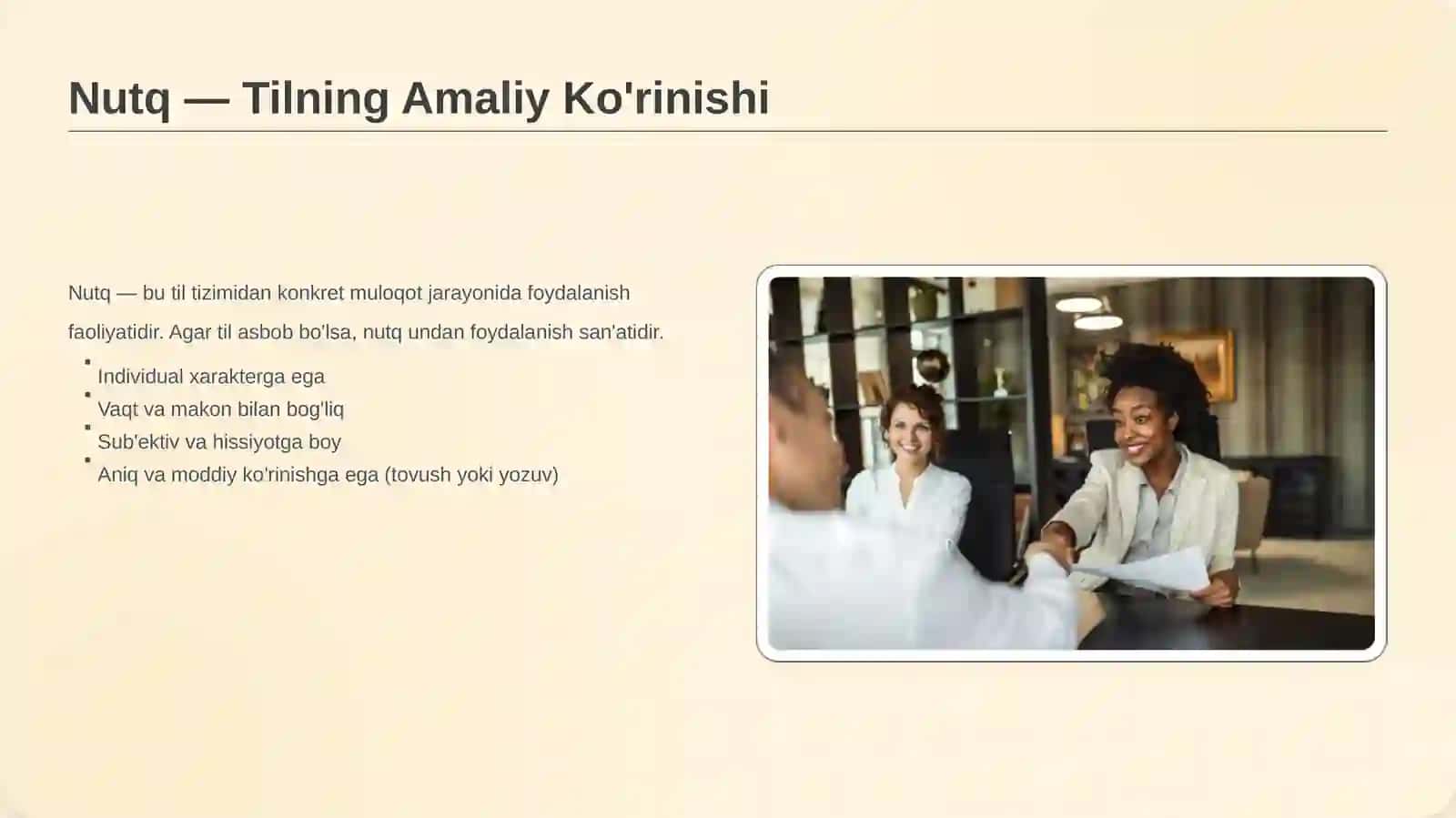 Nutq — Tilning Amaliy Ko'rinishi

Nutq — bu til tizimidan konkret muloqot jarayonida foydalanish faoliyatidir. Agar til asbob bo'lsa, nutq undan foydalanish san'atidir.

- Individual xarakterga ega
- Vaqt va makon bilan bog'liq
- Sub'ektiv va hissiyotga boy
- Aniq va moddiy ko'rinishga ega (tovush yoki yozuv)